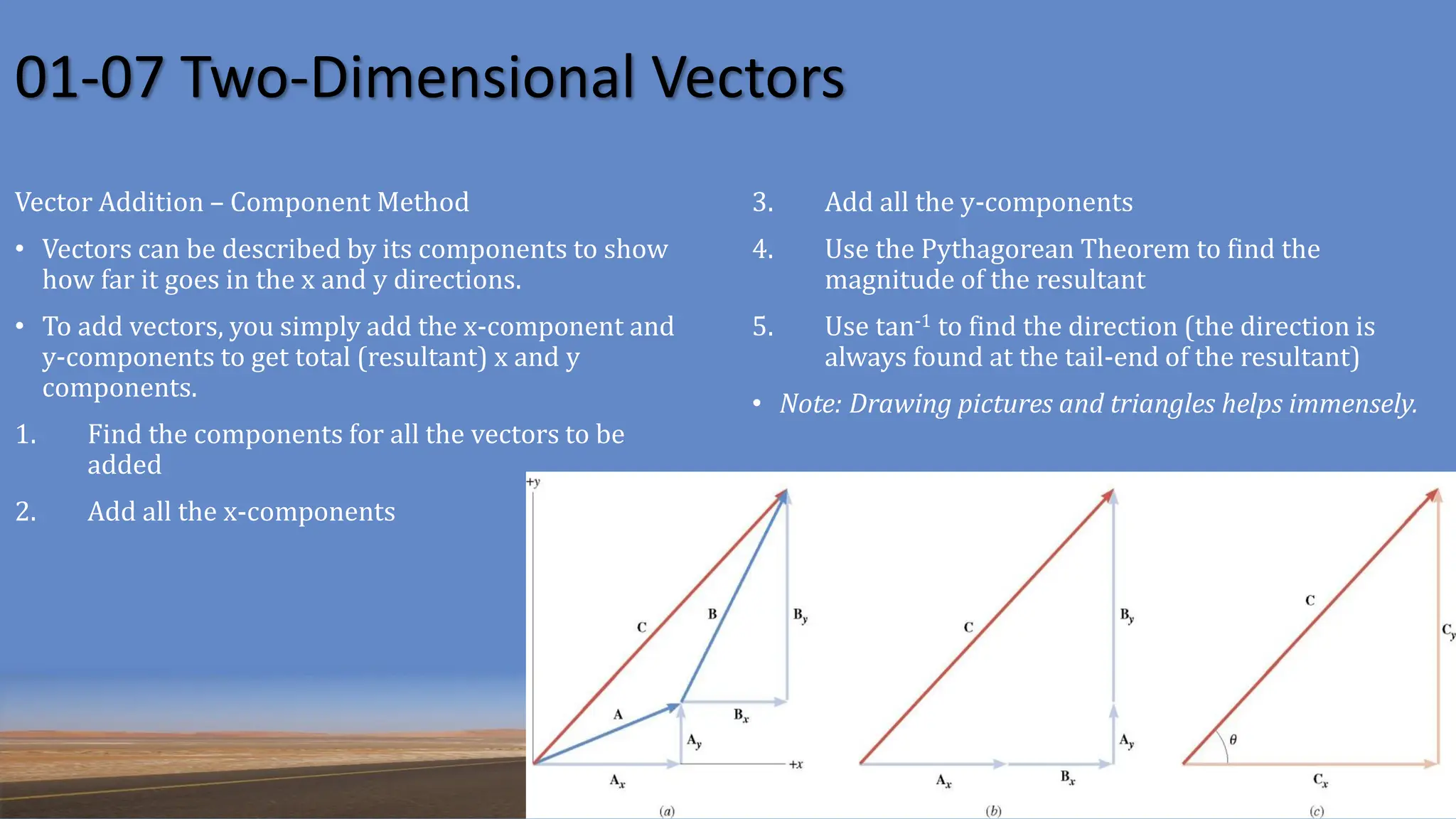 01-07 Two-Dimensional Vectors

Vector Addition – Component Method

• Vectors can be described by its components to show how far it goes in the x and y directions.

• To add vectors, you simply add the x-component and y-components to get total (resultant) x and y components.

1. Find the components for all the vectors to be added

2. Add all the x-components

3. Add all the y-components

4. Use the Pythagorean Theorem to find the magnitude of the resultant

5. Use $\tan^{-1}$ to find the direction (the direction is always found at the tail-end of the resultant)

• Note: Drawing pictures and triangles helps immensely.

+y
C
B
$B_y$
A
$B_x$
$A_y$
+x
$A_x$
(a)

C
$B_y$
$A_y$
$A_x$
$B_x$
(b)

C
$C_y$
$\theta$
$C_x$
(c)